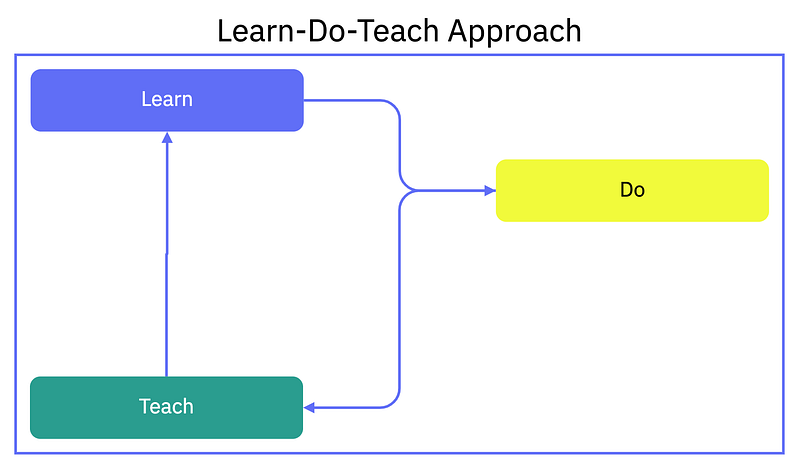 Learn-Do-Teach Approach

Learn

Do

Teach